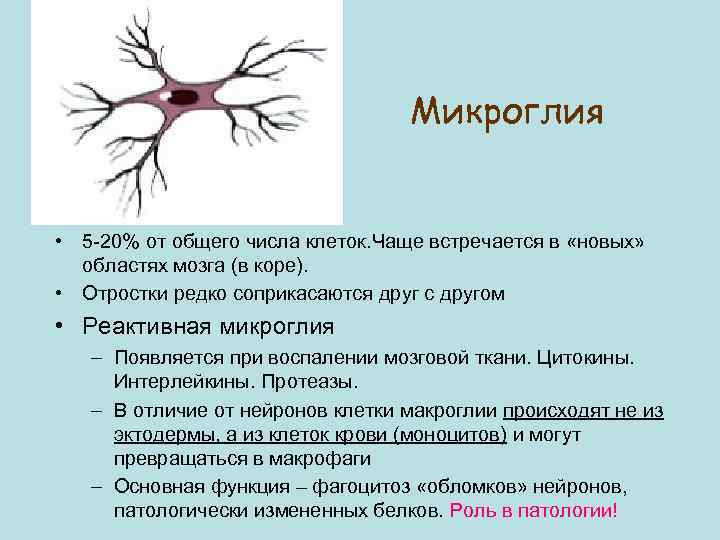 Микроглия

• 5-20% от общего числа клеток.Чаще встречается в «новых» областях мозга (в коре).

• Отростки редко соприкасаются друг с другом

• Реактивная микроглия

– Появляется при воспалении мозговой ткани. Цитокины. Интерлейкины. Протеазы.

– В отличие от нейронов клетки макроглии происходят не из эктодермы, а из клеток крови (моноцитов) и могут превращаться в макрофаги

– Основная функция – фагоцитоз «обломков» нейронов, патологически измененных белков. Роль в патологии!